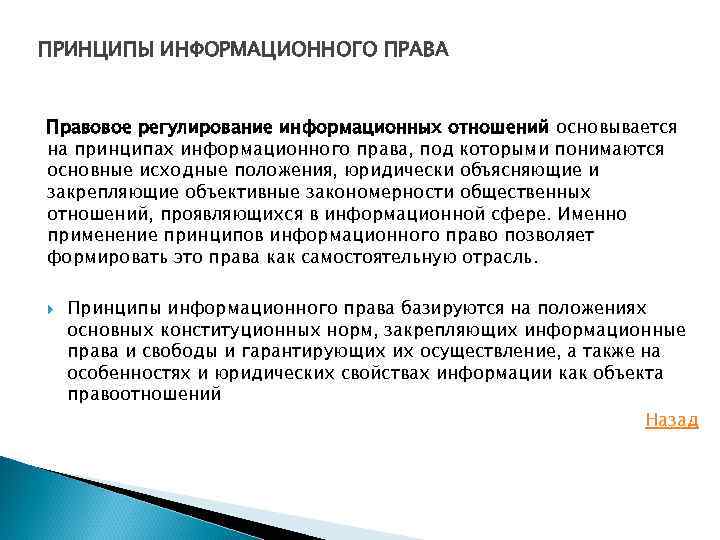 ПРИНЦИПЫ ИНФОРМАЦИОННОГО ПРАВА

Правовое регулирование информационных отношений основывается на принципах информационного права, под которыми понимаются основные исходные положения, юридически объясняющие и закрепляющие объективные закономерности общественных отношений, проявляющихся в информационной сфере. Именно применение принципов информационного право позволяет формировать это права как самостоятельную отрасль.

Принципы информационного права базируются на положениях основных конституционных норм, закрепляющих информационные права и свободы и гарантирующих их осуществление, а также на особенностях и юридических свойствах информации как объекта правоотношений

Назад